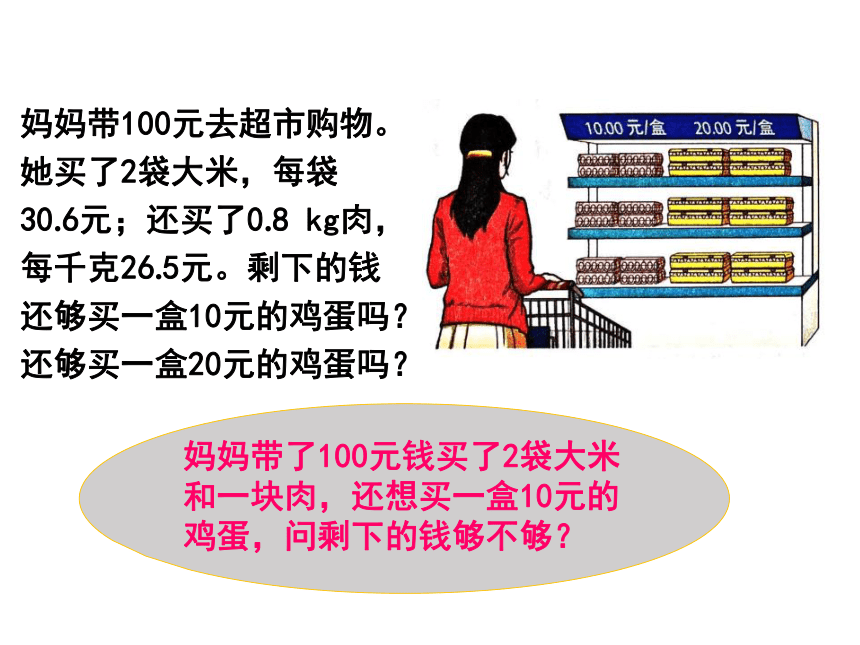 妈妈带100元去超市购物。她买了2袋大米，每袋30.6元；还买了0.8 kg肉，每千克26.5元。剩下的钱还够买一盒10元的鸡蛋吗？还够买一盒20元的鸡蛋吗？

10.00 元/盒　20.00 元/盒

妈妈带了100元钱买了2袋大米和一块肉，还想买一盒10元的鸡蛋，问剩下的钱够不够？